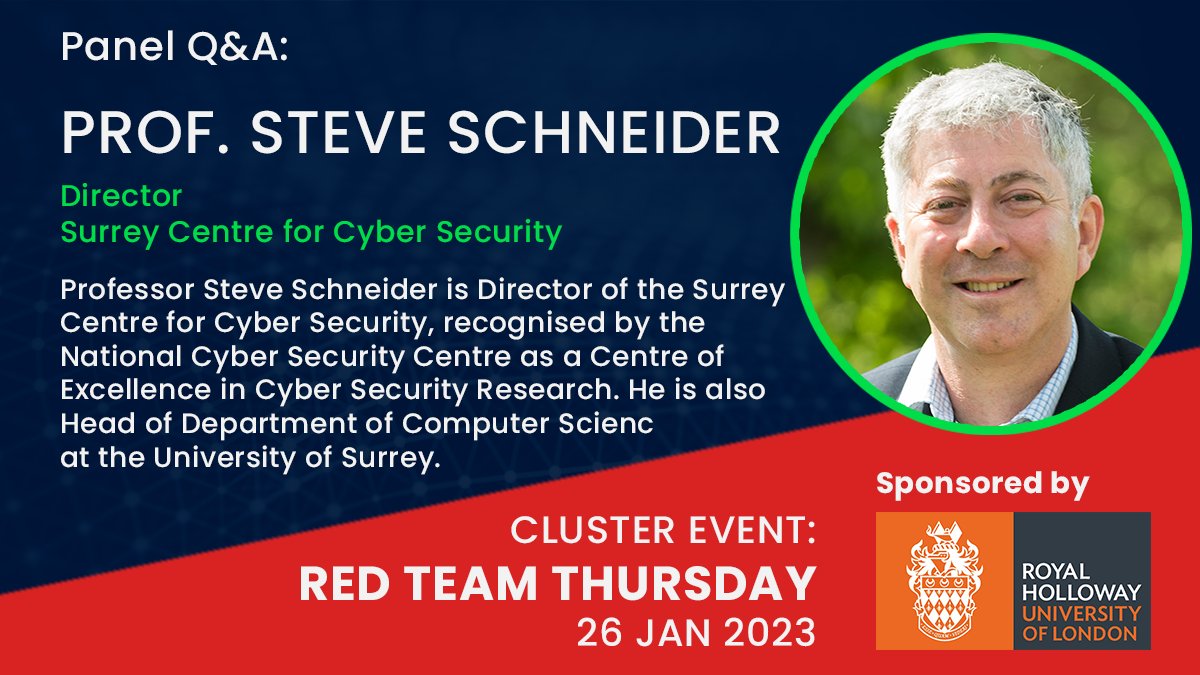 Panel Q&A:

PROF. STEVE SCHNEIDER

Director
Surrey Centre for Cyber Security

Professor Steve Schneider is Director of the Surrey Centre for Cyber Security, recognised by the National Cyber Security Centre as a Centre of Excellence in Cyber Security Research. He is also Head of Department of Computer Scienc at the University of Surrey.

CLUSTER EVENT:
RED TEAM THURSDAY
26 JAN 2023

Sponsored by

ROYAL HOLLOWAY UNIVERSITY OF LONDON